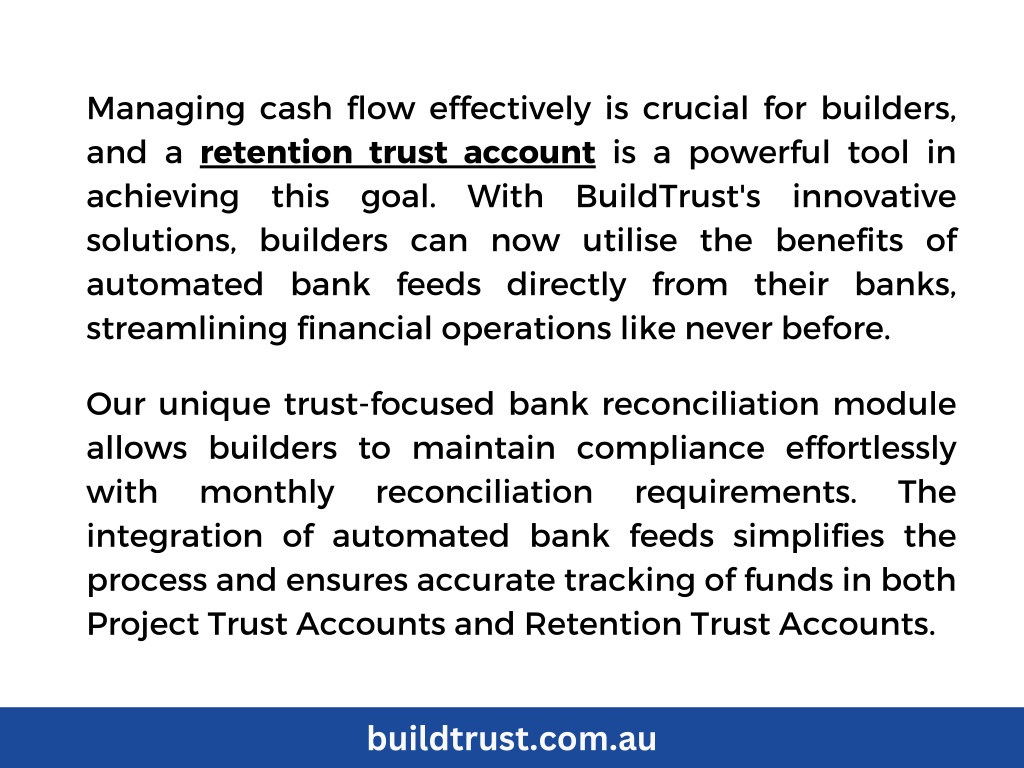 Managing cash flow effectively is crucial for builders, and a retention trust account is a powerful tool in achieving this goal. With BuildTrust's innovative solutions, builders can now utilise the benefits of automated bank feeds directly from their banks, streamlining financial operations like never before.

Our unique trust-focused bank reconciliation module allows builders to maintain compliance effortlessly with monthly reconciliation requirements. The integration of automated bank feeds simplifies the process and ensures accurate tracking of funds in both Project Trust Accounts and Retention Trust Accounts.

buildtrust.com.au